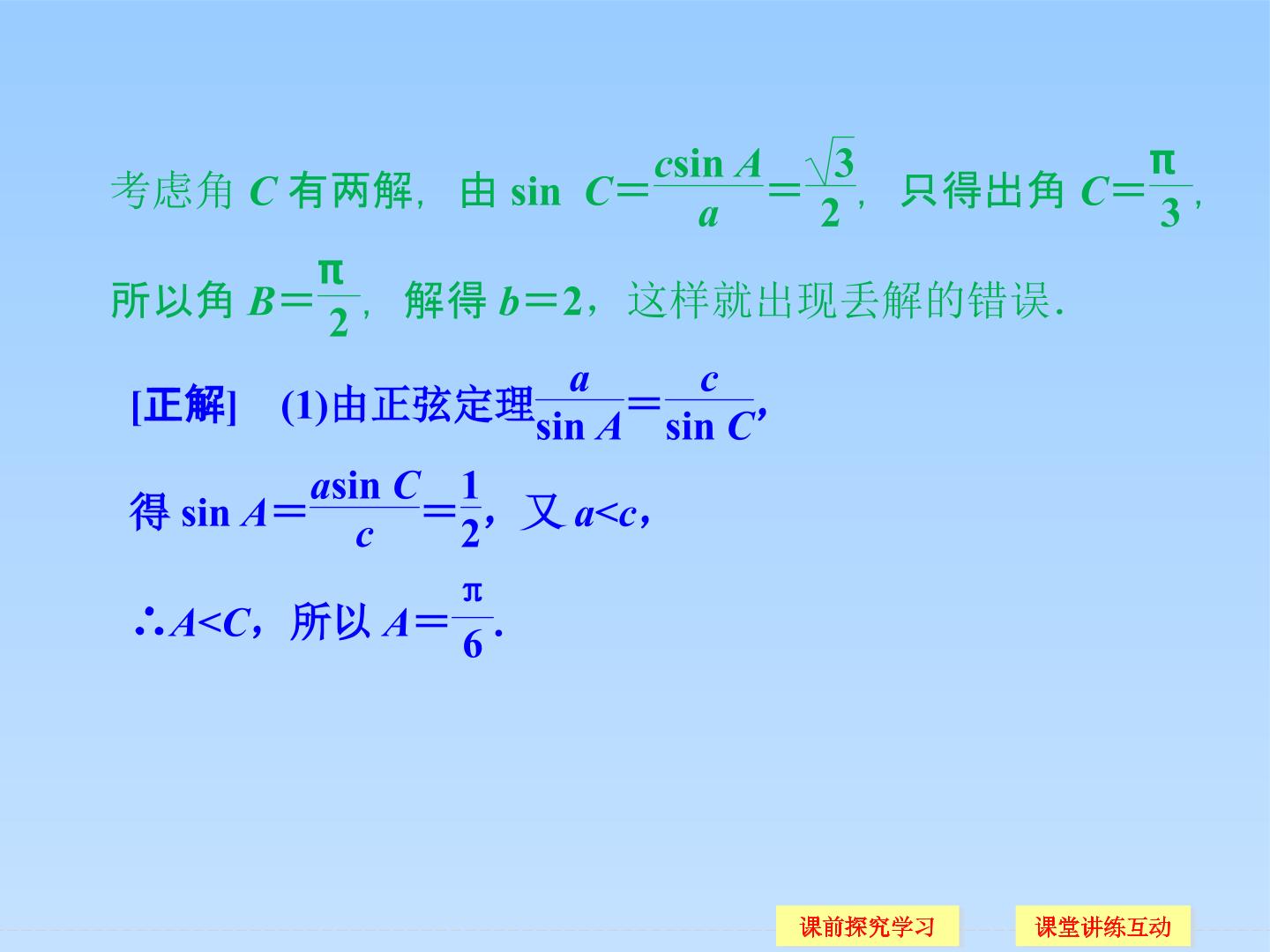 考虑角 $C$ 有两解，由 $\sin C=\frac{c\sin A}{a}=\frac{\sqrt{3}}{2}$，只得出角 $C=\frac{\pi}{3}$，所以角 $B=\frac{\pi}{2}$，解得 $b=2$，这样就出现丢解的错误.

[正解]　(1)由正弦定理$\frac{a}{\sin A}=\frac{c}{\sin C}$,

得 $\sin A=\frac{a\sin C}{c}=\frac{1}{2}$，又 $a<c$，

$\therefore A<C$，所以 $A=\frac{\pi}{6}$.

课前探究学习

课堂讲练互动